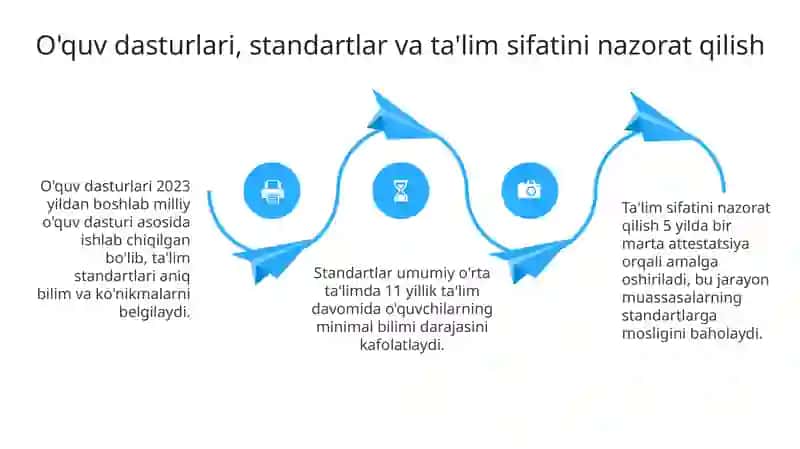 O'quv dasturlari, standartlar va ta'lim sifatini nazorat qilish

O'quv dasturlari 2023 yildan boshlab milliy o'quv dasturi asosida ishlab chiqilgan bo'lib, ta'lim standartlari aniq bilim va ko'nikmalarni belgilaydi.

Standartlar umumiy o'rta ta'limda 11 yillik ta'lim davomida o'quvchilarning minimal bilimi darajasini kafolatlaydi.

Ta'lim sifatini nazorat qilish 5 yilda bir marta attestatsiya orqali amalga oshiriladi, bu jarayon muassasalarning standartlarga mosligini baholaydi.